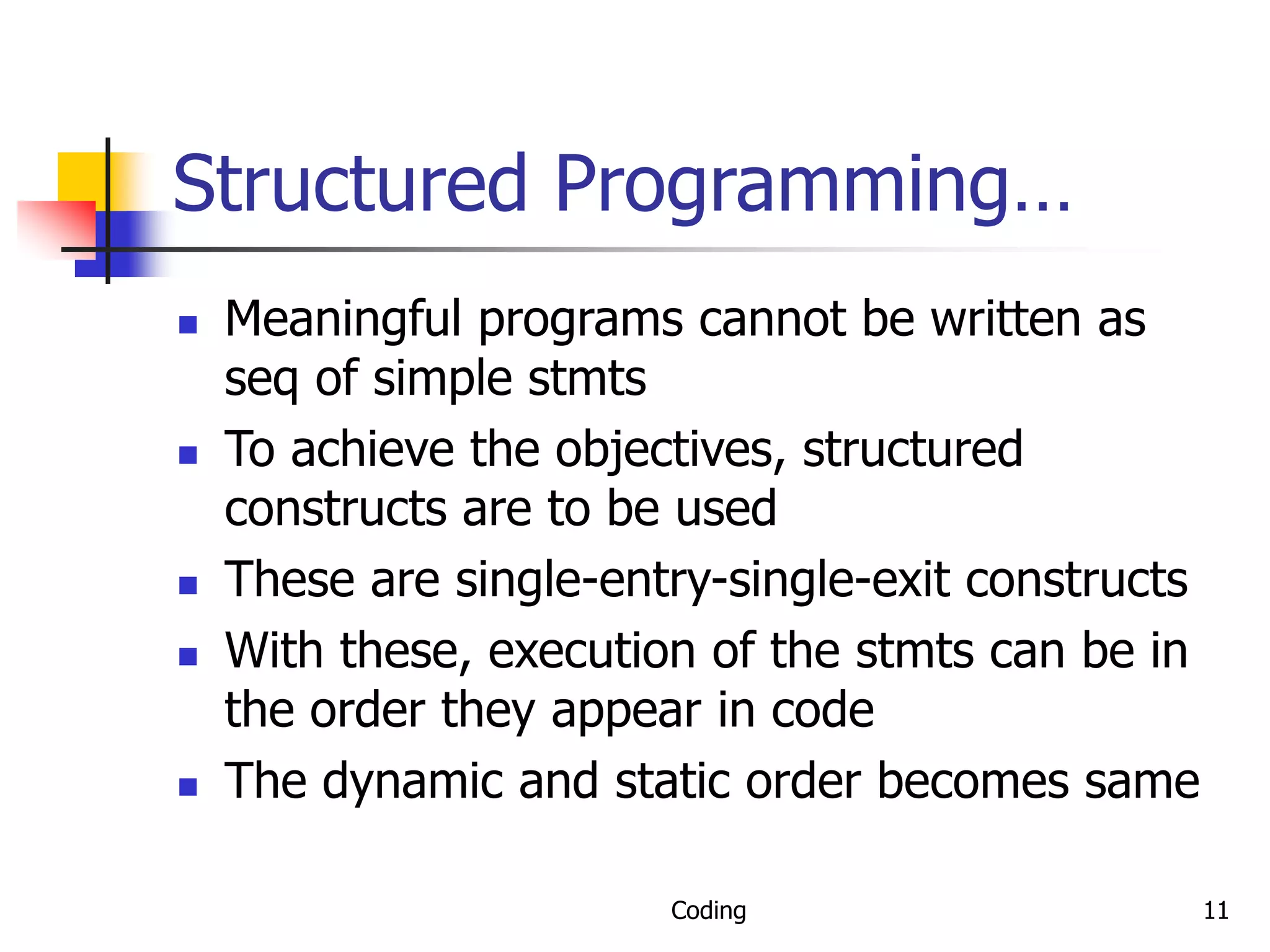 Structured Programming…

- Meaningful programs cannot be written as seq of simple stmts
- To achieve the objectives, structured constructs are to be used
- These are single-entry-single-exit constructs
- With these, execution of the stmts can be in the order they appear in code
- The dynamic and static order becomes same

Coding

11